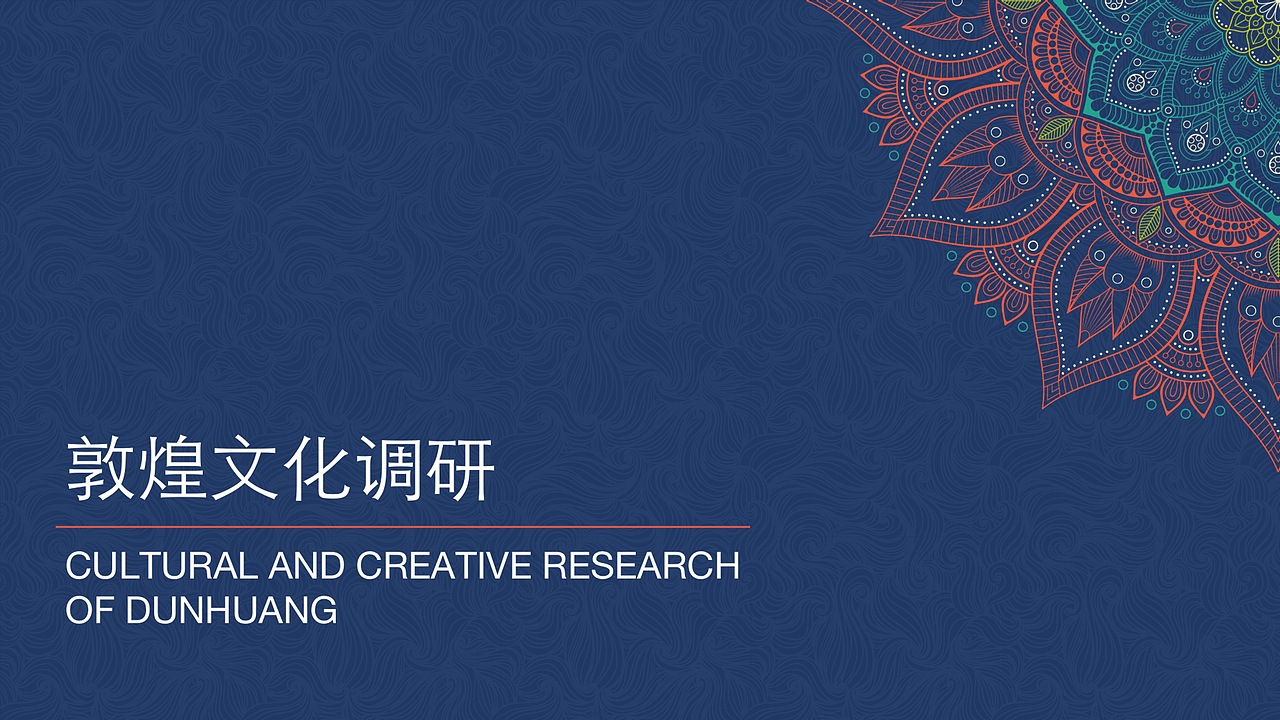 敦煌文化调研

CULTURAL AND CREATIVE RESEARCH OF DUNHUANG